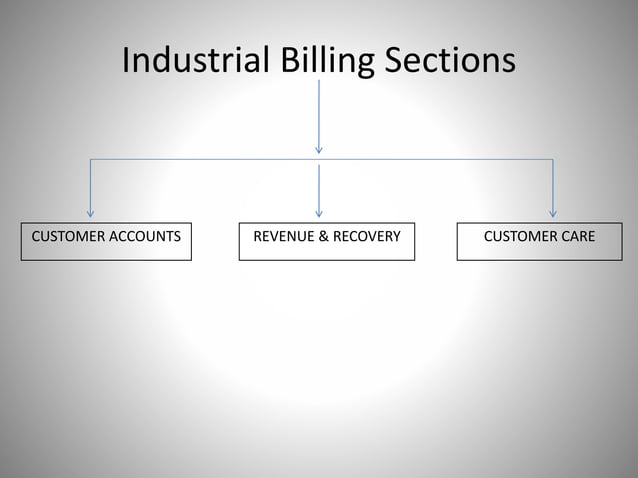 Industrial Billing Sections

CUSTOMER ACCOUNTS

REVENUE & RECOVERY

CUSTOMER CARE